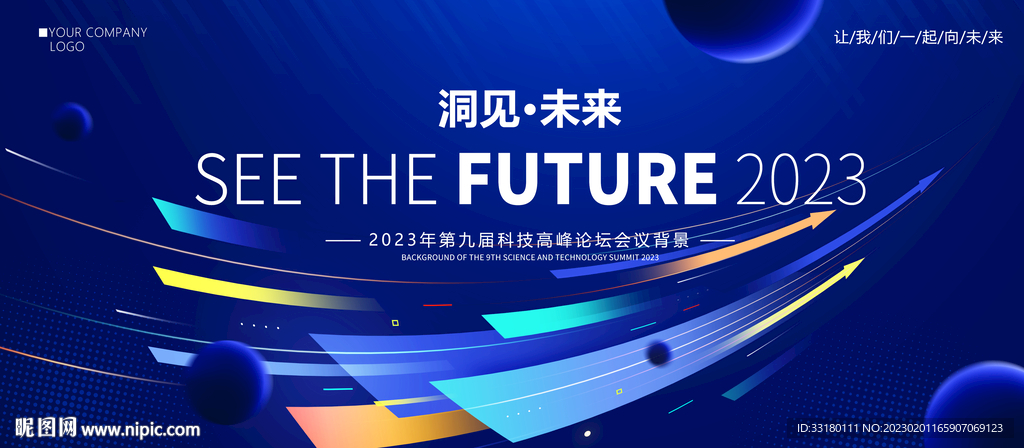 YOUR COMPANY LOGO

让/我/们/一/起/向/未/来

洞见·未来

SEE THE FUTURE 2023

2023年第九届科技高峰论坛会议背景

BACKGROUND OF THE 9TH SCIENCE AND TECHNOLOGY SUMMIT 2023

昵图网 www.nipic.com

ID:33180111 NO:20230201165907069123